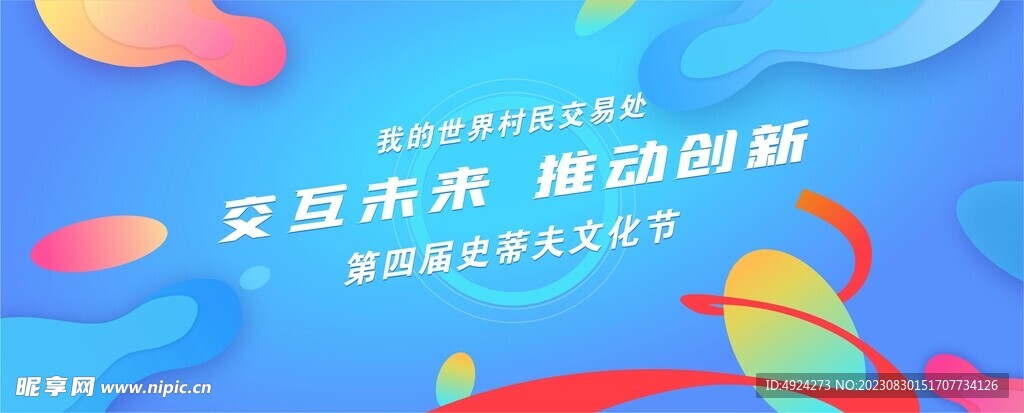 我的世界村民交易处
交互未来 推动创新
第四届史蒂夫文化节

昵享网 www.nipic.cn
ID:4924273 NO:20230830151707734126